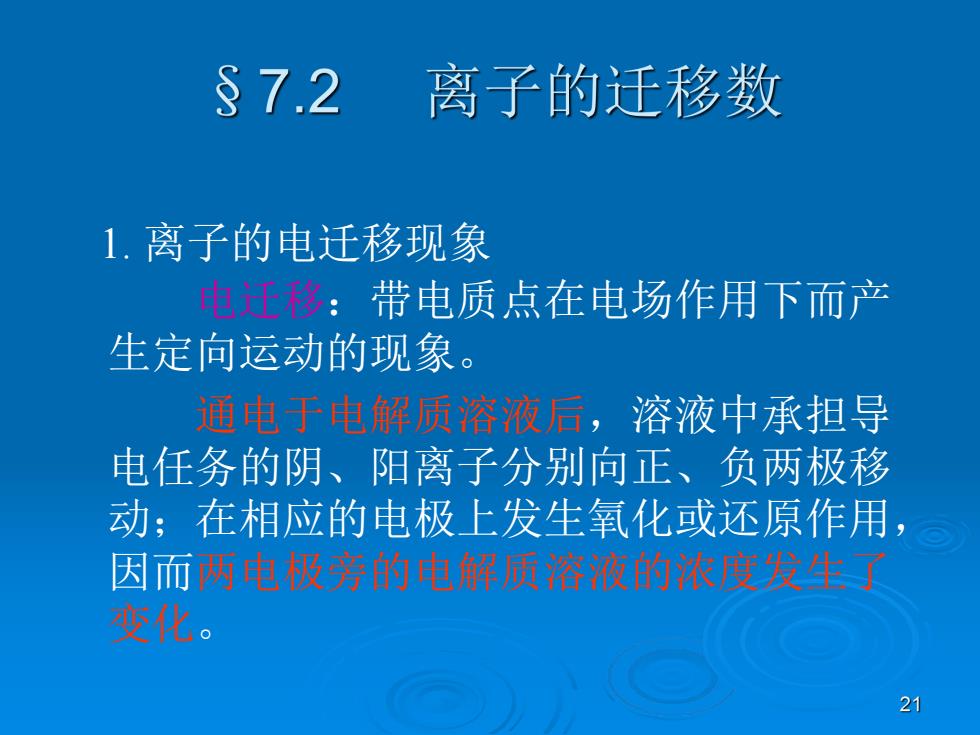 §7.2　离子的迁移数

1. 离子的电迁移现象

电迁移：带电质点在电场作用下而产生定向运动的现象。

通电于电解质溶液后，溶液中承担导电任务的阴、阳离子分别向正、负两极移动；在相应的电极上发生氧化或还原作用，因而两电极旁的电解质溶液的浓度发生了变化。

21